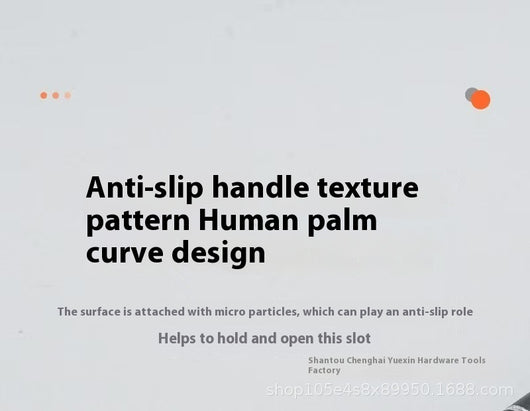 Anti-slip handle texture pattern Human palm curve design

The surface is attached with micro particles, which can play an anti-slip role

Helps to hold and open this slot

Shantou Chenghai Yuexin Hardware Tools Factory

shop105e4s8x89950.1688.com